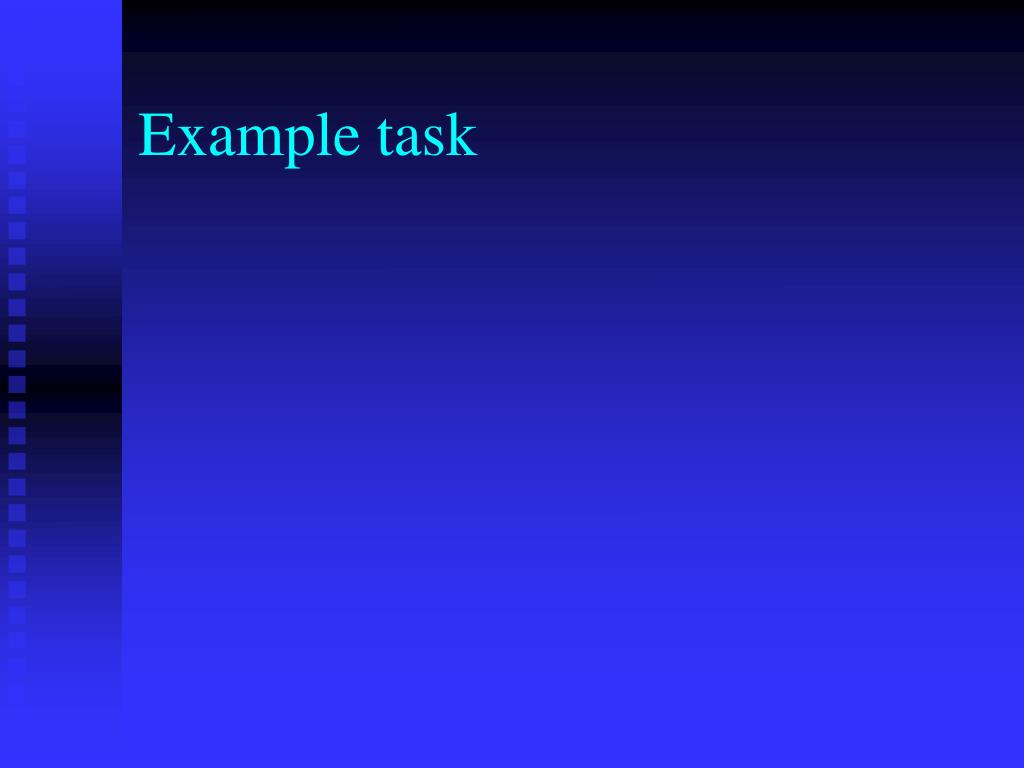 Example task